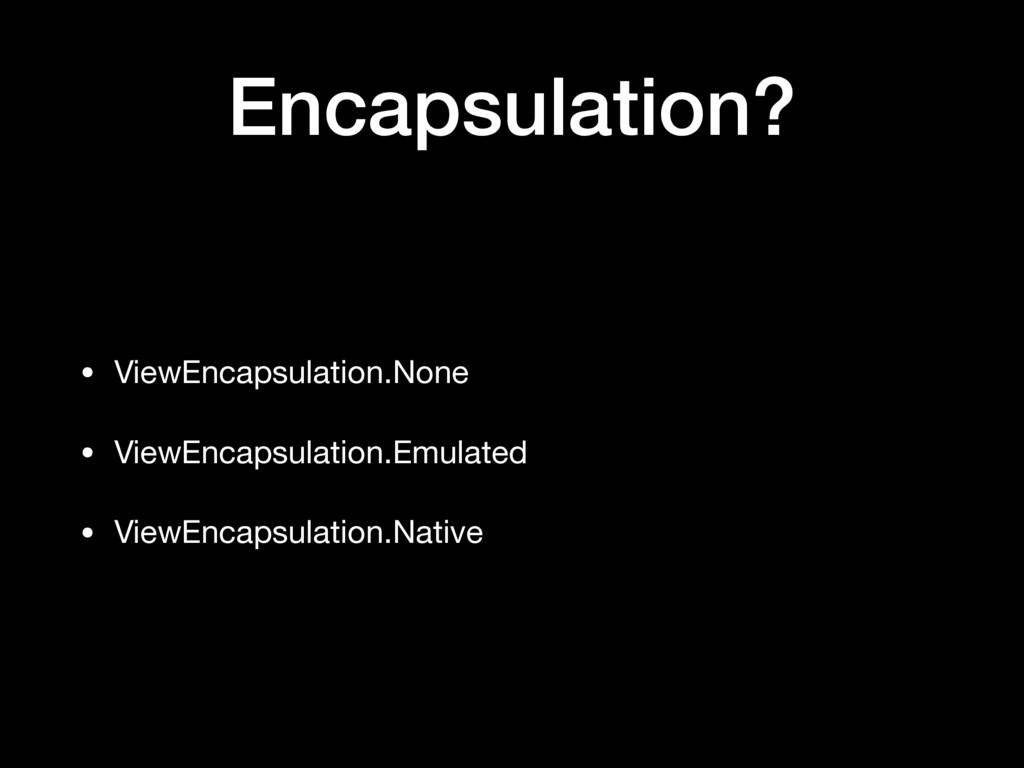 Encapsulation?

• ViewEncapsulation.None

• ViewEncapsulation.Emulated

• ViewEncapsulation.Native